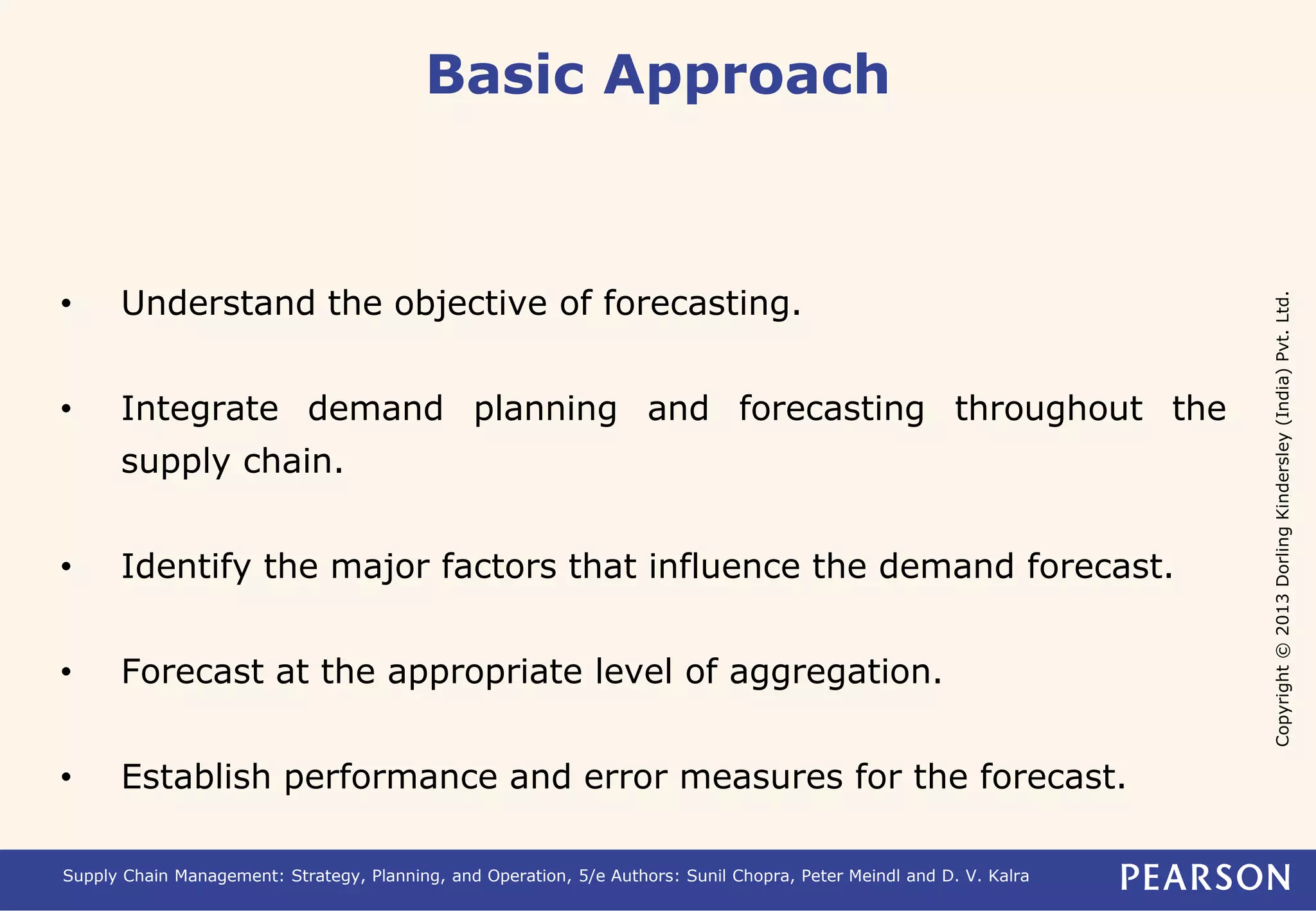 Basic Approach

• Understand the objective of forecasting.

• Integrate demand planning and forecasting throughout the supply chain.

• Identify the major factors that influence the demand forecast.

• Forecast at the appropriate level of aggregation.

• Establish performance and error measures for the forecast.

Copyright © 2013 Dorling Kindersley (India) Pvt. Ltd.

Supply Chain Management: Strategy, Planning, and Operation, 5/e Authors: Sunil Chopra, Peter Meindl and D. V. Kalra

PEARSON